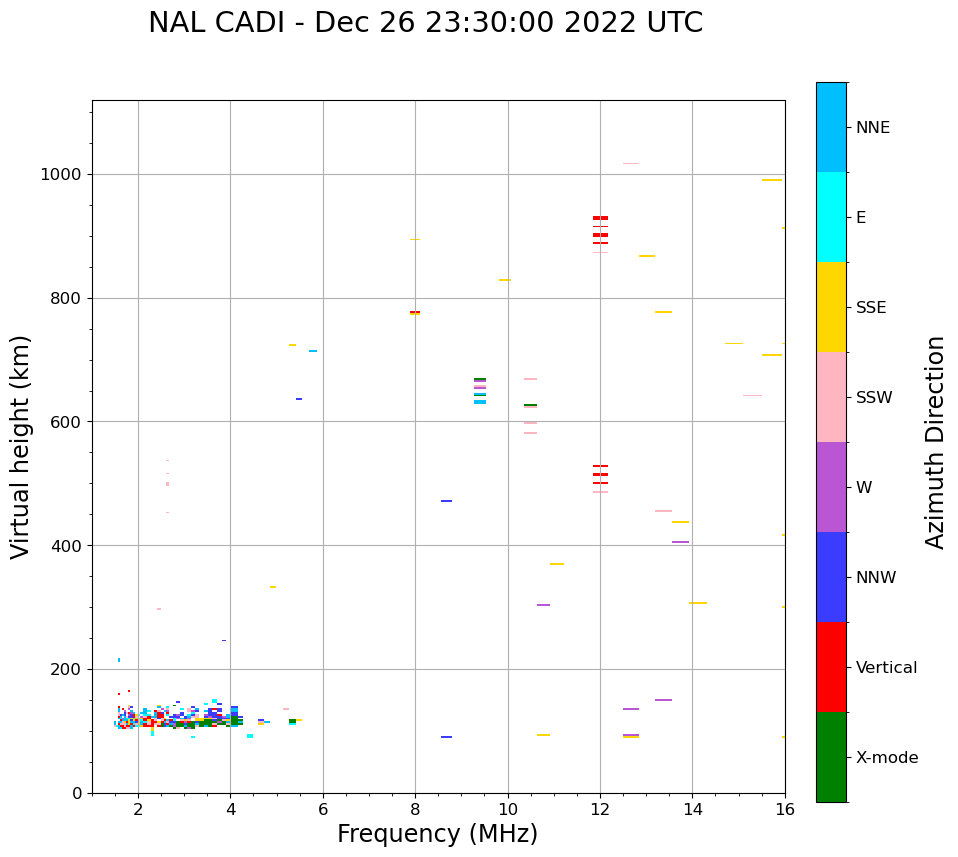 NAL CADI - Dec 26 23:30:00 2022 UTC

Virtual height (km)

1000
800
600
400
200
0

2
4
6
8
10
12
14
16

Frequency (MHz)

NNE
E
SSE
SSW
W
NNW
Vertical
X-mode

Azimuth Direction